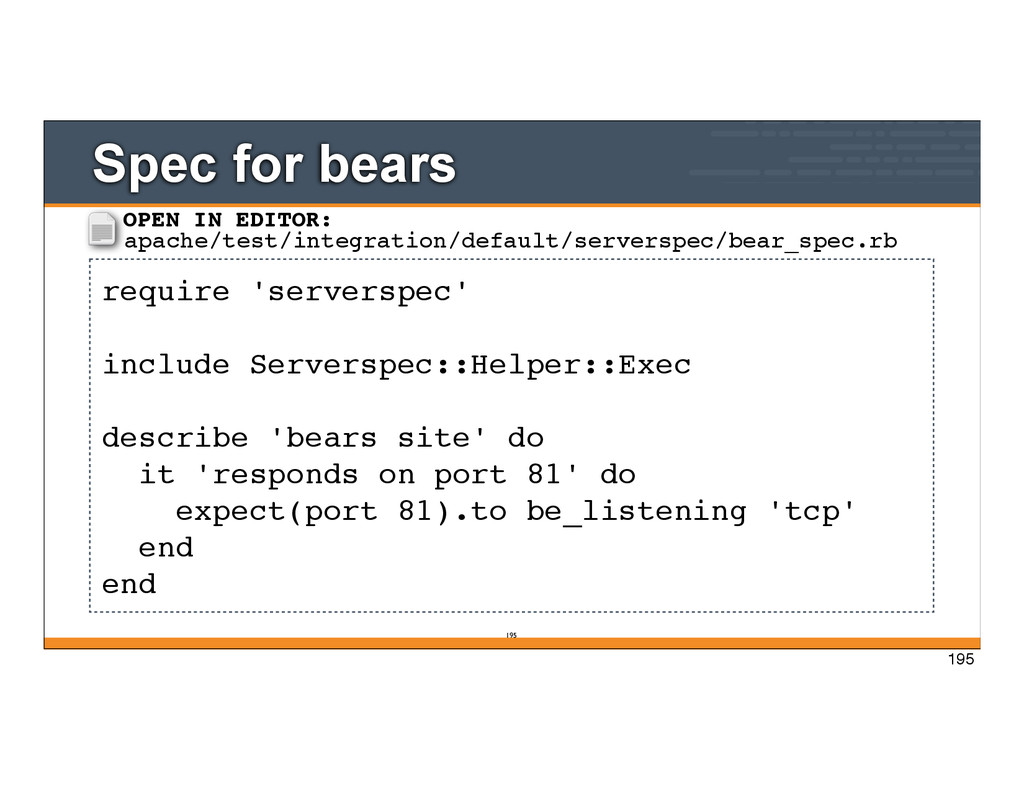 Spec for bears

OPEN IN EDITOR:
apache/test/integration/default/serverspec/bear_spec.rb

require 'serverspec'

include Serverspec::Helper::Exec

describe 'bears site' do
  it 'responds on port 81' do
    expect(port 81).to be_listening 'tcp'
  end
end

195

195